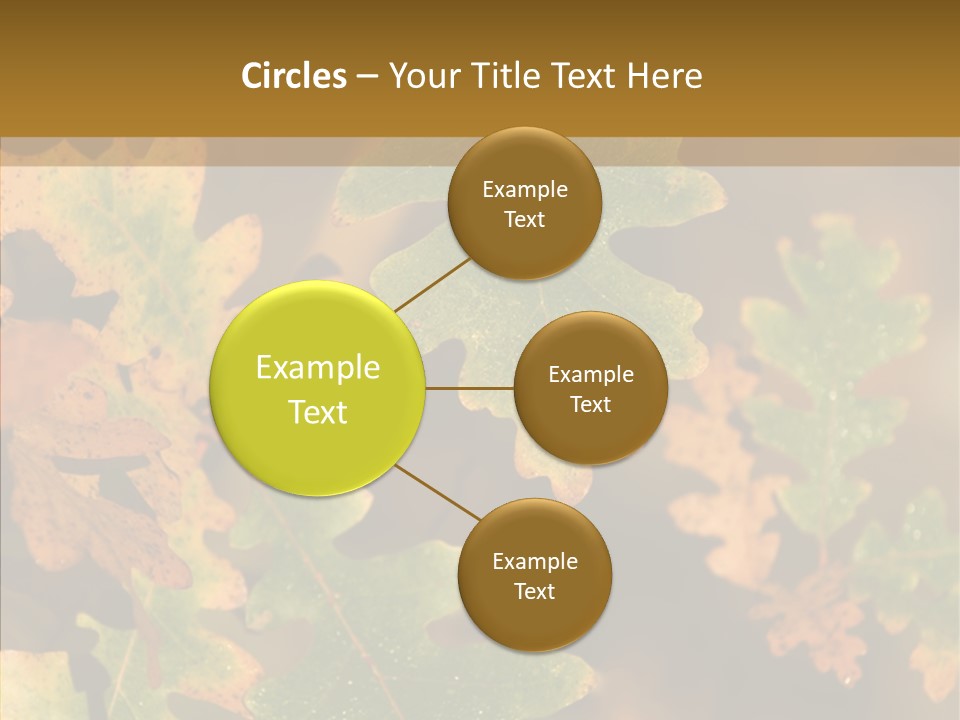 Circles – Your Title Text Here

Example Text

Example Text

Example Text

Example Text